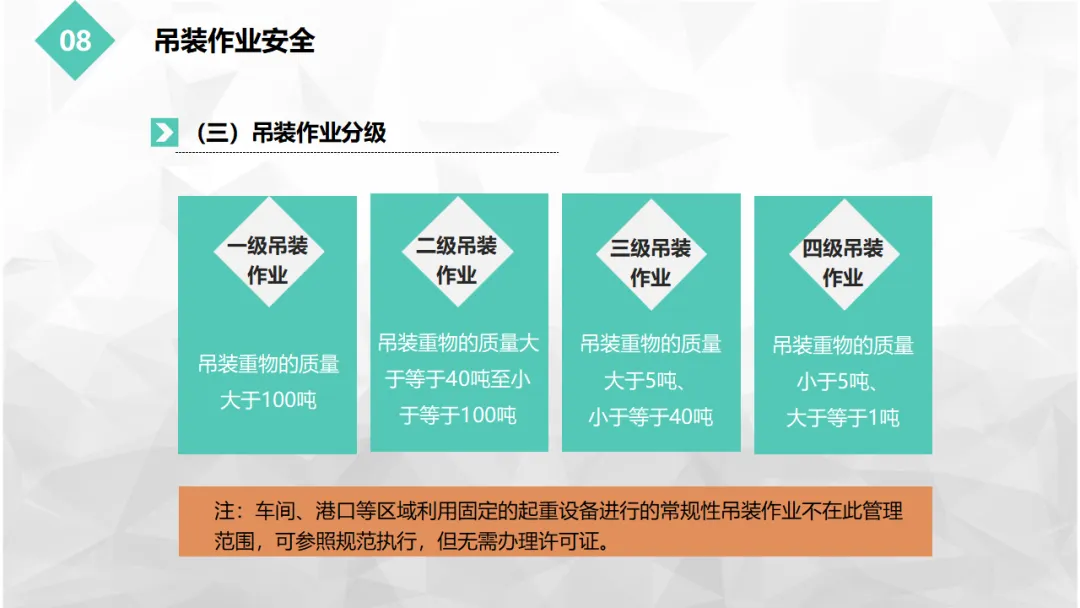 08

吊装作业安全

（三）吊装作业分级

一级吊装作业

吊装重物的质量大于100吨

二级吊装作业

吊装重物的质量大于等于40吨至小于等于100吨

三级吊装作业

吊装重物的质量大于5吨、小于等于40吨

四级吊装作业

吊装重物的质量小于5吨、大于等于1吨

注：车间、港口等区域利用固定的起重设备进行的常规性吊装作业不在此管理范围，可参照规范执行，但无需办理许可证。